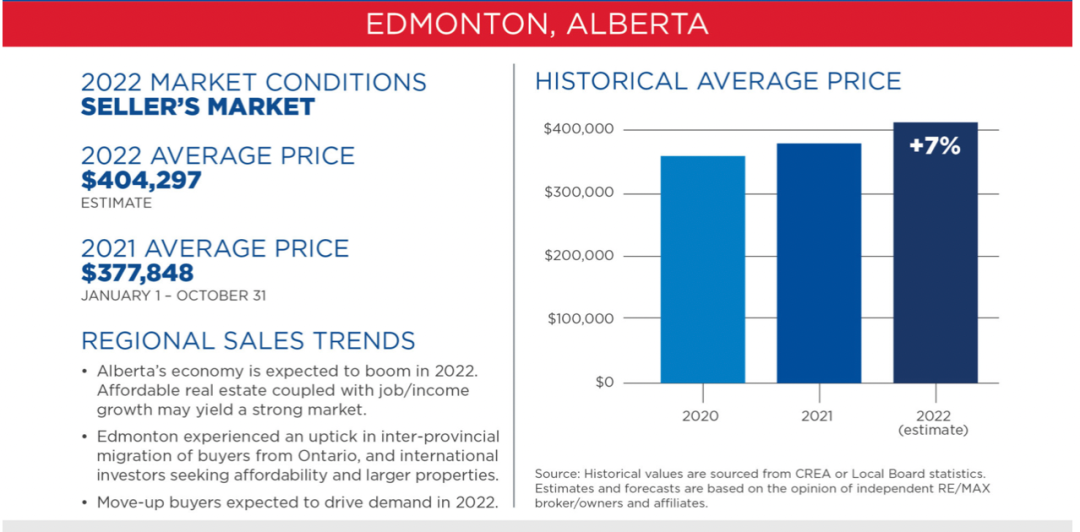 EDMONTON, ALBERTA

2022 MARKET CONDITIONS
SELLER'S MARKET

2022 AVERAGE PRICE
$404,297
ESTIMATE

2021 AVERAGE PRICE
$377,848
JANUARY 1 – OCTOBER 31

REGIONAL SALES TRENDS

• Alberta's economy is expected to boom in 2022. Affordable real estate coupled with job/income growth may yield a strong market.

• Edmonton experienced an uptick in inter-provincial migration of buyers from Ontario, and international investors seeking affordability and larger properties.

• Move-up buyers expected to drive demand in 2022.

HISTORICAL AVERAGE PRICE

$400,000
$300,000
$200,000
$100,000
$0

+7%

2020
2021
2022 (estimate)

Source: Historical values are sourced from CREA or Local Board statistics. Estimates and forecasts are based on the opinion of independent RE/MAX broker/owners and affiliates.